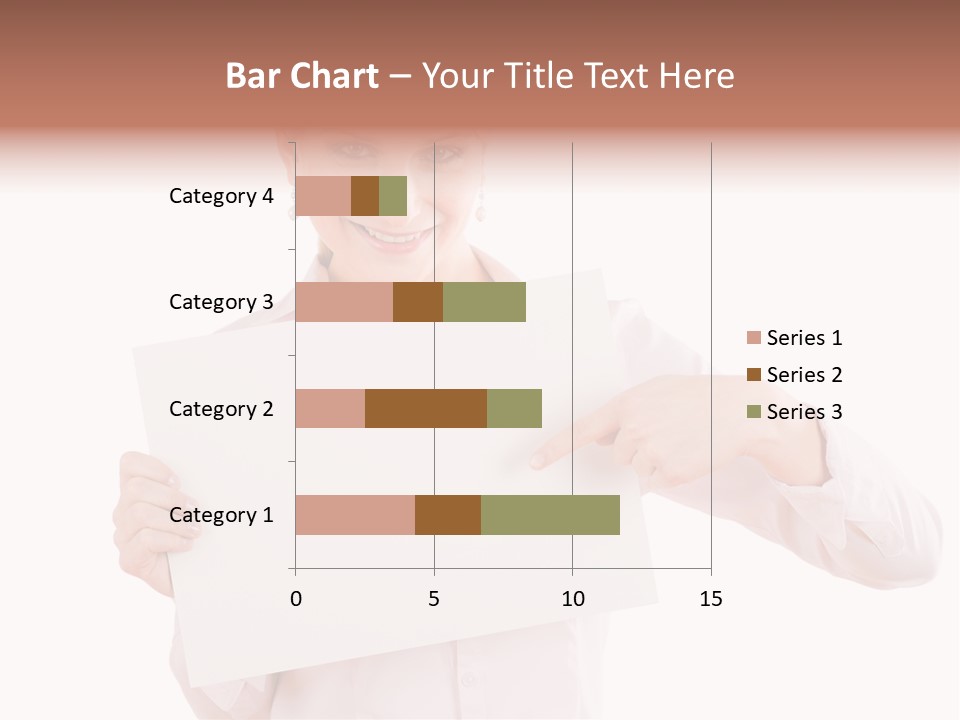 Bar Chart – Your Title Text Here

Category 4
Category 3
Category 2
Category 1

0
5
10
15

Series 1
Series 2
Series 3